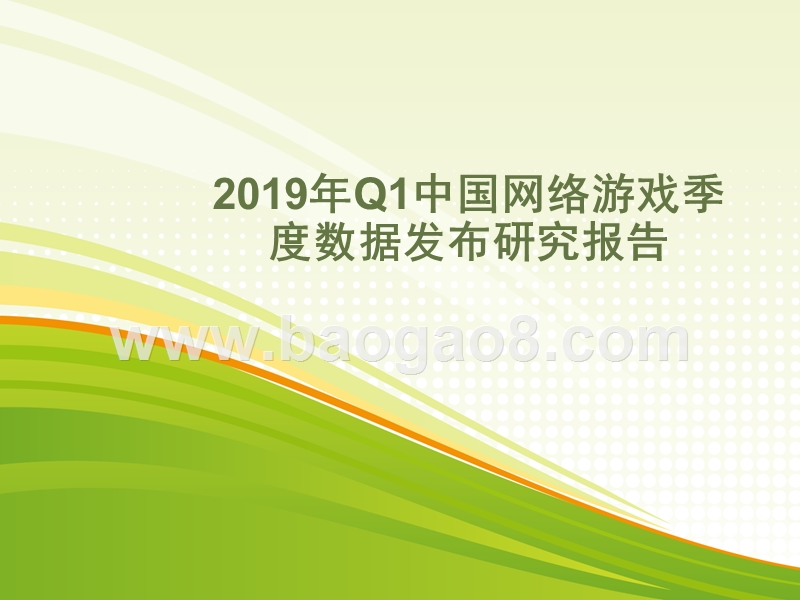 2019年Q1中国网络游戏季度数据发布研究报告

www.baogao8.com